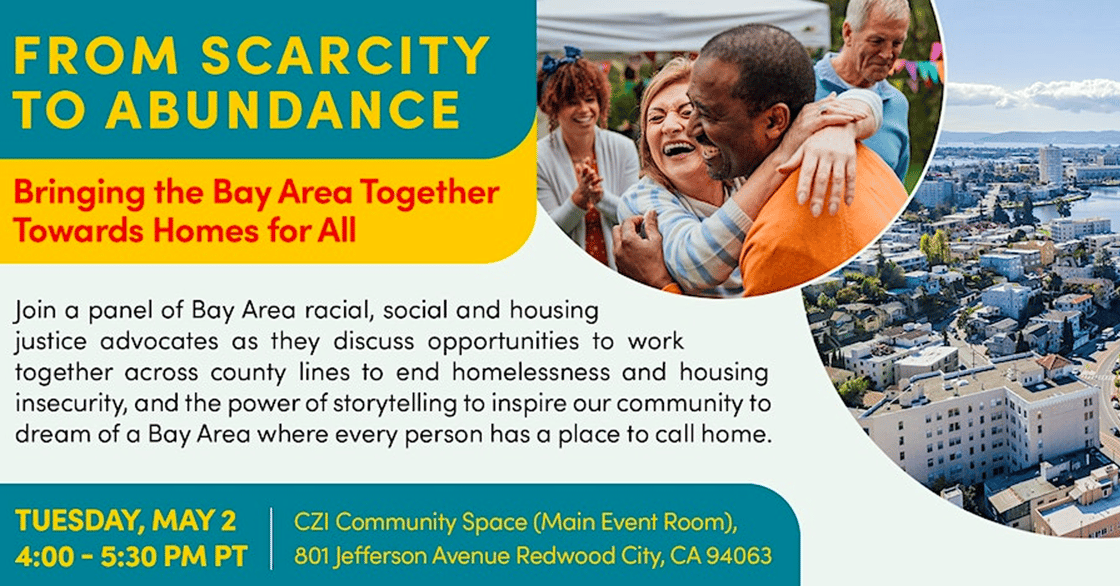 FROM SCARCITY TO ABUNDANCE

Bringing the Bay Area Together Towards Homes for All

Join a panel of Bay Area racial, social and housing justice advocates as they discuss opportunities to work together across county lines to end homelessness and housing insecurity, and the power of storytelling to inspire our community to dream of a Bay Area where every person has a place to call home.

TUESDAY, MAY 2
4:00 - 5:30 PM PT

CZI Community Space (Main Event Room),
801 Jefferson Avenue Redwood City, CA 94063